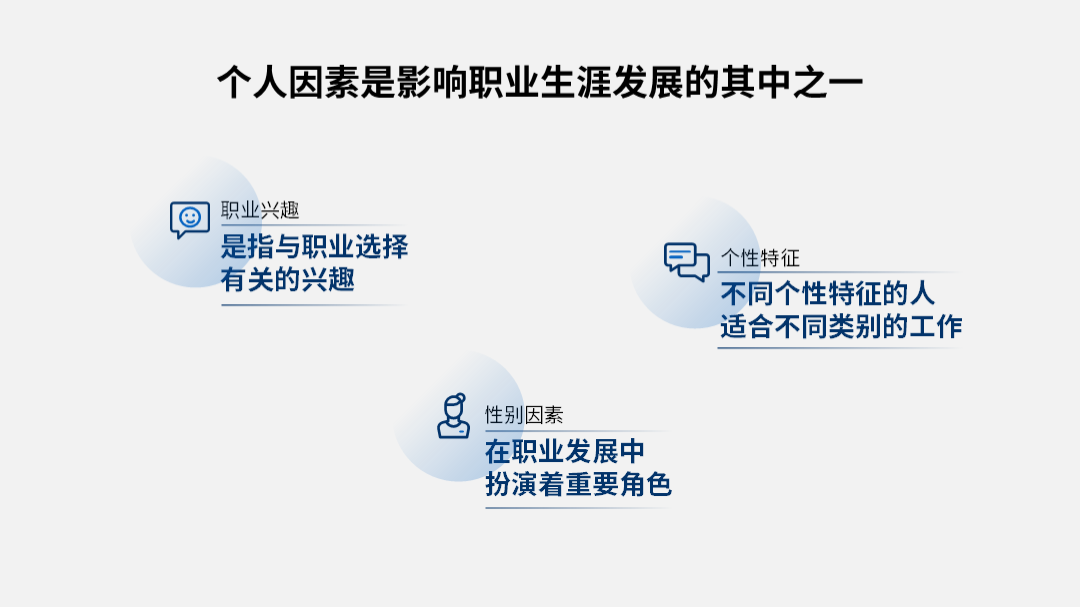 个人因素是影响职业生涯发展的其中之一

职业兴趣
是指与职业选择有关的兴趣

个性特征
不同个性特征的人适合不同类别的工作

性别因素
在职业发展中扮演着重要角色